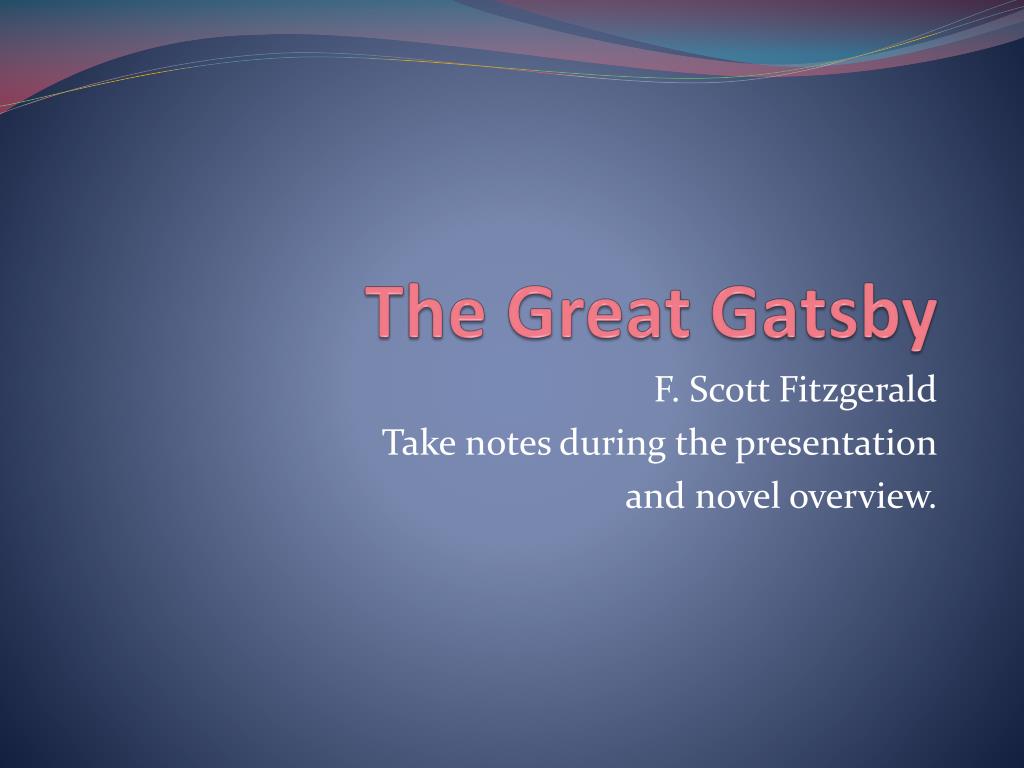 The Great Gatsby

F. Scott Fitzgerald
Take notes during the presentation and novel overview.